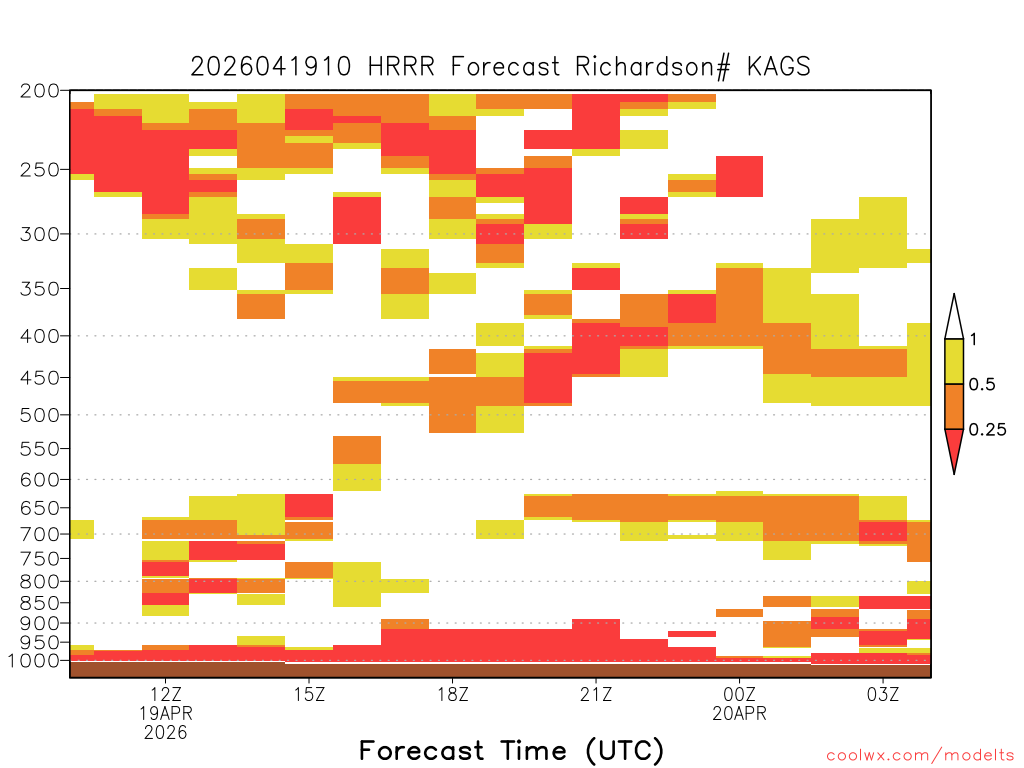 2026041910 HRRR Forecast Richardson# KAGS

200
250
300
350
400
450
500
550
600
650
700
750
800
850
900
950
1000

1
0.5
0.25

12Z
19APR
2026
15Z
18Z
21Z
00Z
20APR
03Z

Forecast Time (UTC)

coolwx.com/modelts